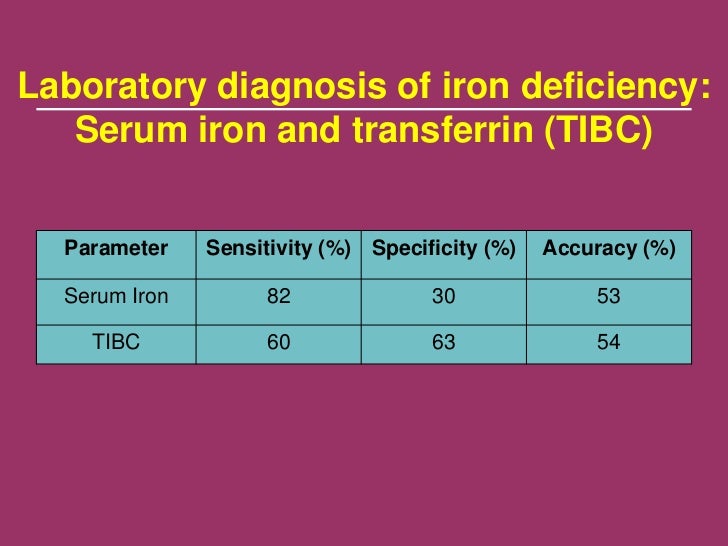 Laboratory diagnosis of iron deficiency:
Serum iron and transferrin (TIBC)

| Parameter | Sensitivity (%) | Specificity (%) | Accuracy (%) |
|---|---|---|---|
| Serum Iron | 82 | 30 | 53 |
| TIBC | 60 | 63 | 54 |